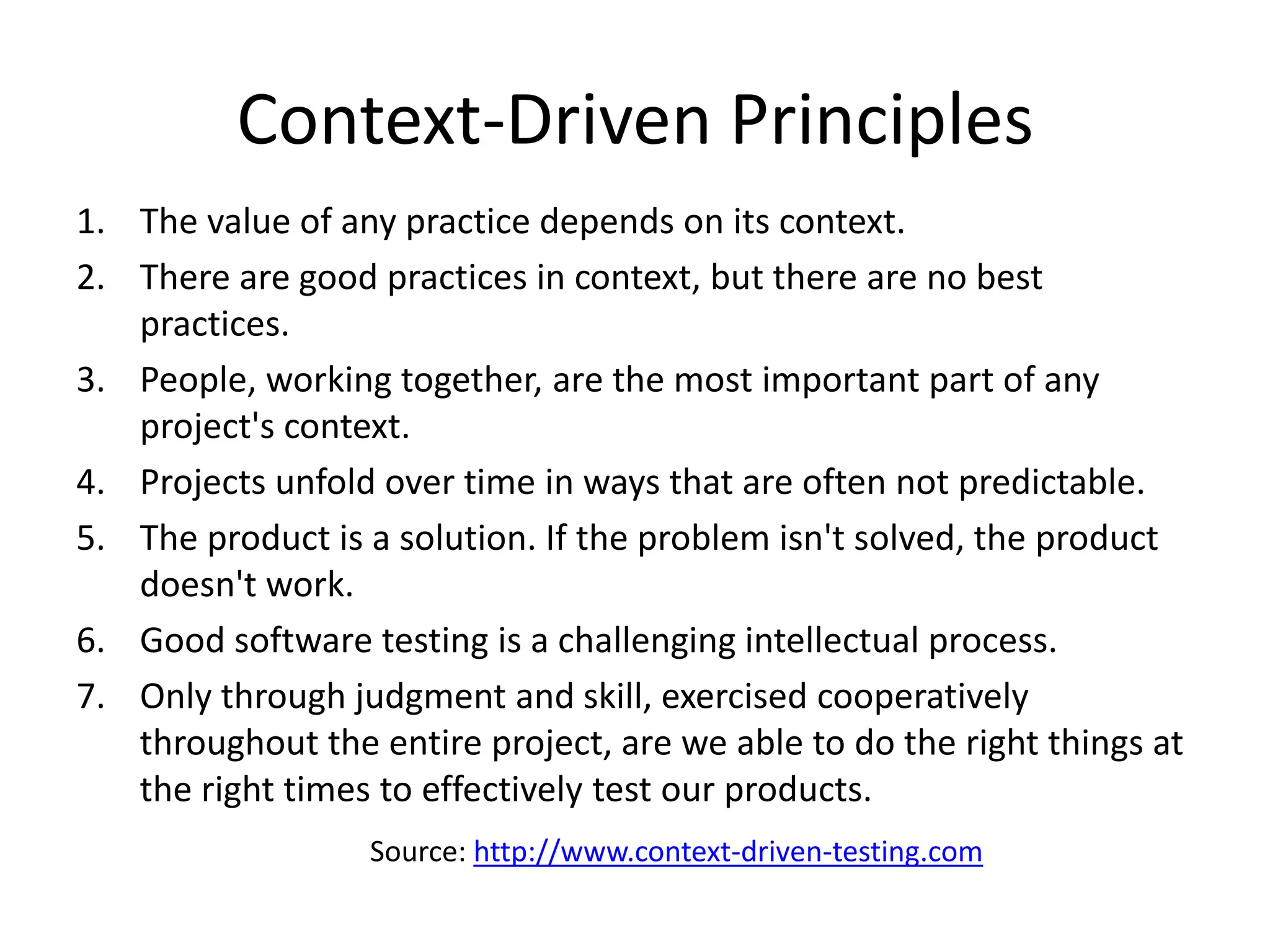 Context-Driven Principles

1. The value of any practice depends on its context.
2. There are good practices in context, but there are no best practices.
3. People, working together, are the most important part of any project's context.
4. Projects unfold over time in ways that are often not predictable.
5. The product is a solution. If the problem isn't solved, the product doesn't work.
6. Good software testing is a challenging intellectual process.
7. Only through judgment and skill, exercised cooperatively throughout the entire project, are we able to do the right things at the right times to effectively test our products.

Source: http://www.context-driven-testing.com